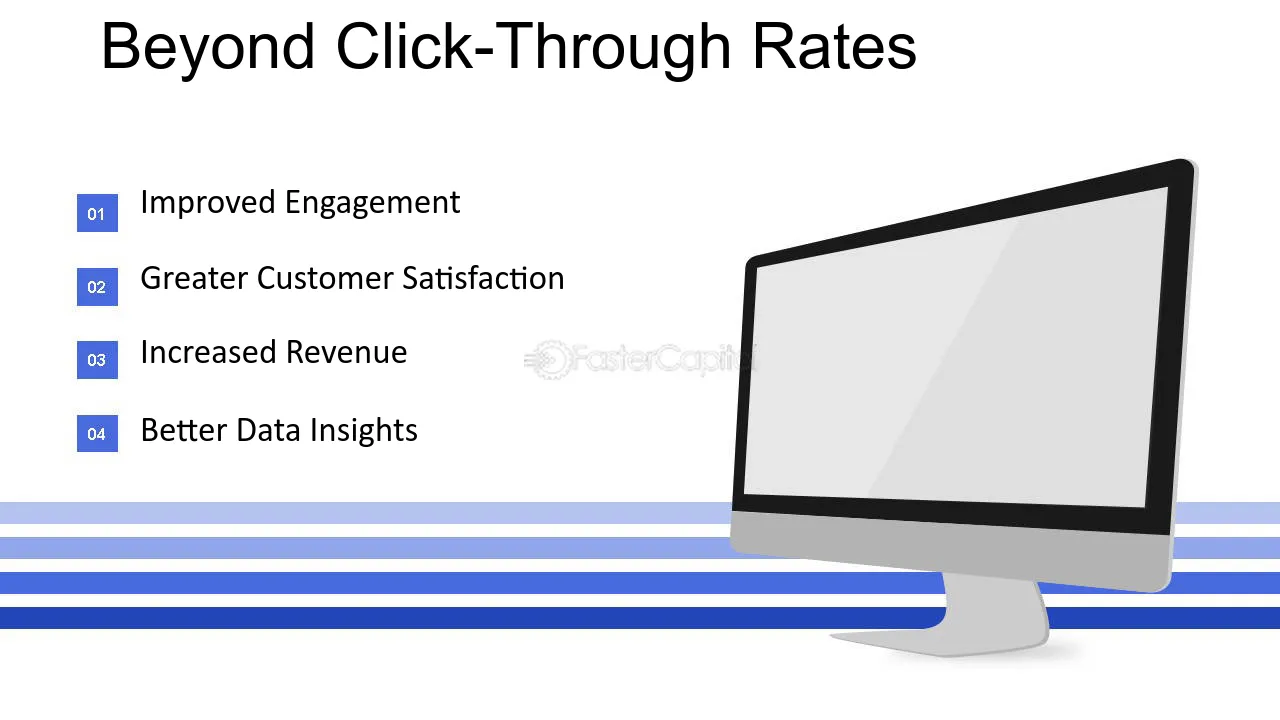 Beyond Click-Through Rates

01 Improved Engagement

02 Greater Customer Satisfaction

03 Increased Revenue

04 Better Data Insights

FasterCapital